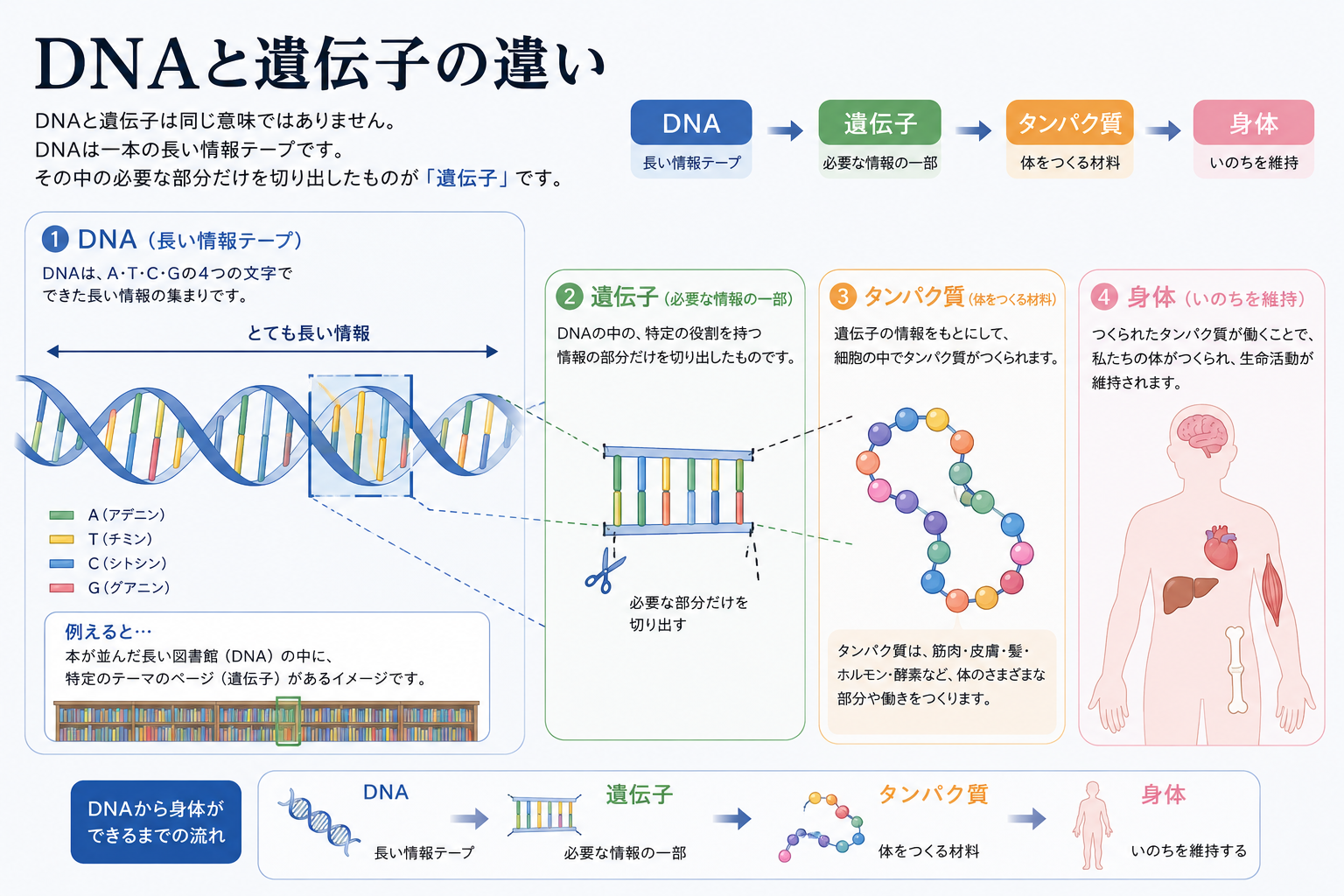 DNAと遺伝子の違い

DNAと遺伝子は同じ意味ではありません。
DNAは一本の長い情報テープです。
その中の必要な部分だけを切り出したものが「遺伝子」です。

DNA
長い情報テープ

遺伝子
必要な情報の一部

タンパク質
体をつくる材料

身体
いのちを維持

1 DNA（長い情報テープ）
DNAは、A・T・C・Gの4つの文字でできた長い情報の集まりです。

とても長い情報

A（アデニン）
T（チミン）
C（シトシン）
G（グアニン）

例えると…
本が並んだ長い図書館（DNA）の中に、特定のテーマのページ（遺伝子）があるイメージです。

2 遺伝子（必要な情報の一部）
DNAの中の、特定の役割を持つ情報の部分だけを切り出したものです。

必要な部分だけを切り出す

3 タンパク質（体をつくる材料）
遺伝子の情報をもとにして、細胞の中でタンパク質がつくられます。

タンパク質は、筋肉・皮膚・髪・ホルモン・酵素など、体のさまざまな部分や働きをつくります。

4 身体（いのちを維持）
つくられたタンパク質が働くことで、私たちの体がつくられ、生命活動が維持されます。

DNAから身体ができるまでの流れ

DNA
長い情報テープ

遺伝子
必要な情報の一部

タンパク質
体をつくる材料

身体
いのちを維持する